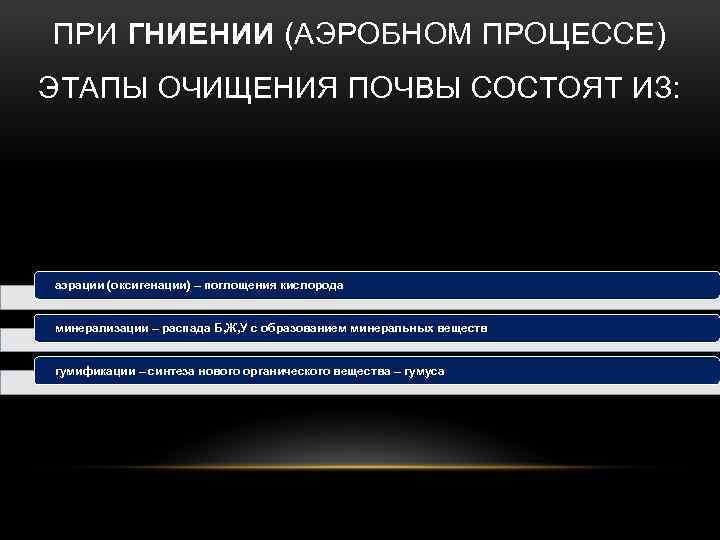 ПРИ ГНИЕНИИ (АЭРОБНОМ ПРОЦЕССЕ)

ЭТАПЫ ОЧИЩЕНИЯ ПОЧВЫ СОСТОЯТ ИЗ:

аэрации (оксигенации) – поглощения кислорода

минерализации – распада Б,Ж,У с образованием минеральных веществ

гумификации – синтеза нового органического вещества – гумуса